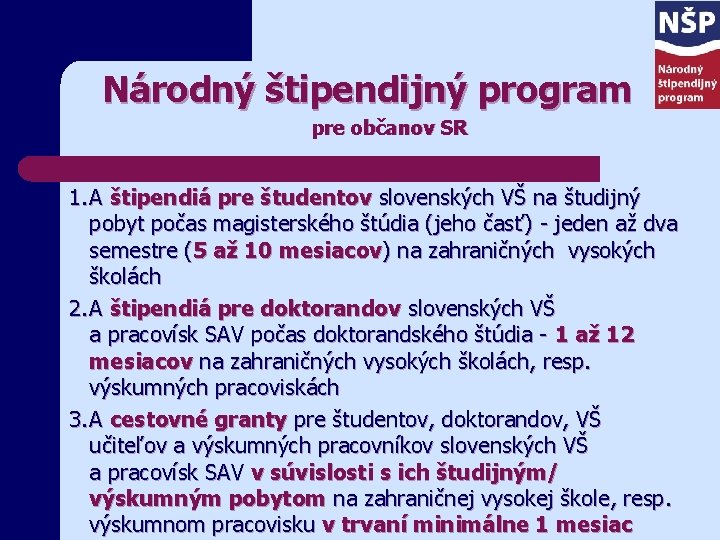 NŠP
Národný štipendijný program

Národný štipendijný program
pre občanov SR

1.A štipendiá pre študentov slovenských VŠ na študijný pobyt počas magisterského štúdia (jeho časť) - jeden až dva semestre (5 až 10 mesiacov) na zahraničných vysokých školách

2.A štipendiá pre doktorandov slovenských VŠ a pracovísk SAV počas doktorandského štúdia - 1 až 12 mesiacov na zahraničných vysokých školách, resp. výskumných pracoviskách

3.A cestovné granty pre študentov, doktorandov, VŠ učiteľov a výskumných pracovníkov slovenských VŠ a pracovísk SAV v súvislosti s ich študijným/ výskumným pobytom na zahraničnej vysokej škole, resp. výskumnom pracovisku v trvaní minimálne 1 mesiac